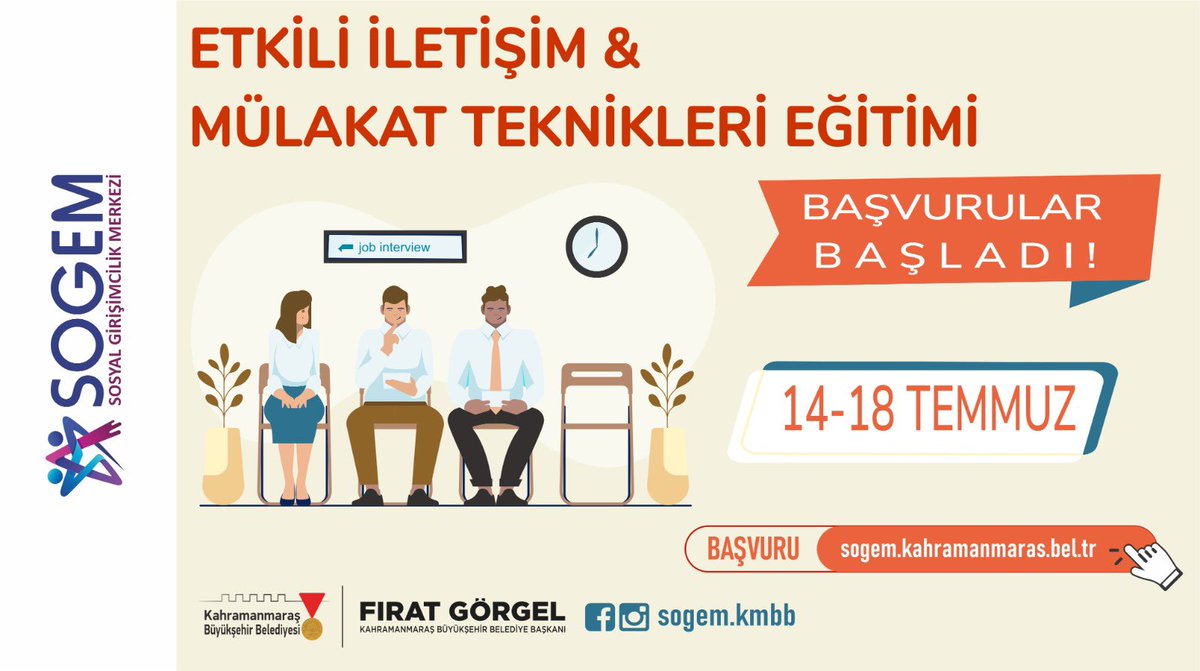 SOGEM
SOSYAL GİRİŞİMCİLİK MERKEZİ

ETKİLİ İLETİŞİM &
MÜLAKAT TEKNİKLERİ EĞİTİMİ

BAŞVURULAR
BAŞLADI!

job interview

14-18 TEMMUZ

BAŞVURU sogem.kahramanmaras.bel.tr

Kahramanmaraş Büyükşehir Belediyesi

FIRAT GÖRGEL
KAHRAMANMARAŞ BÜYÜKŞEHİR BELEDİYE BAŞKANI

sogem.kmbb